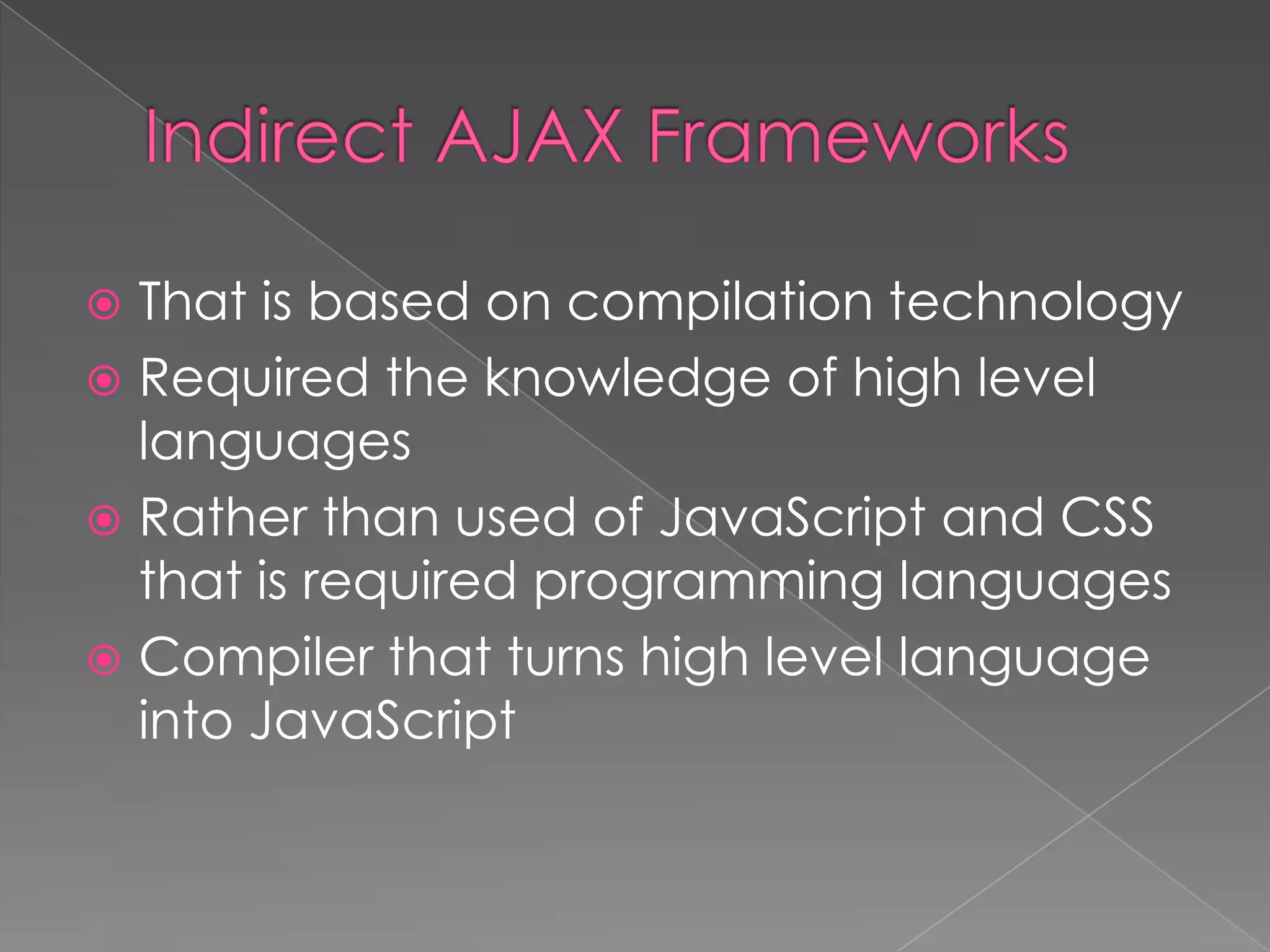 Indirect AJAX Frameworks

That is based on compilation technology

Required the knowledge of high level languages

Rather than used of JavaScript and CSS that is required programming languages

Compiler that turns high level language into JavaScript